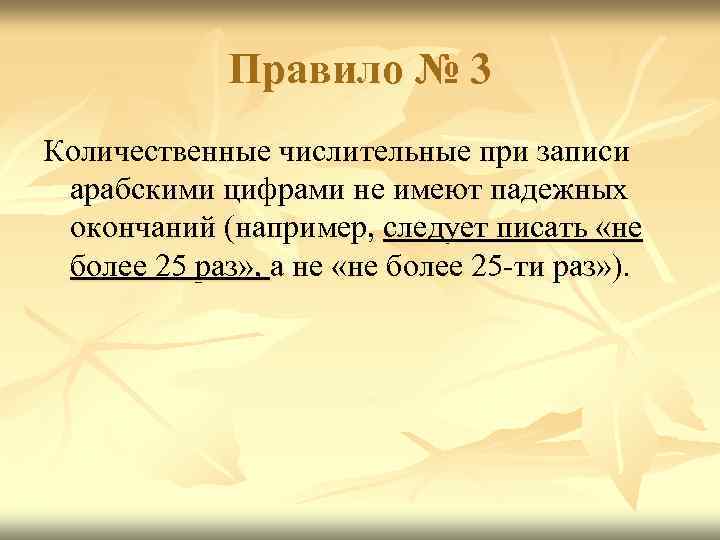 Правило № 3

Количественные числительные при записи арабскими цифрами не имеют падежных окончаний (например, следует писать «не более 25 раз», а не «не более 25-ти раз»).